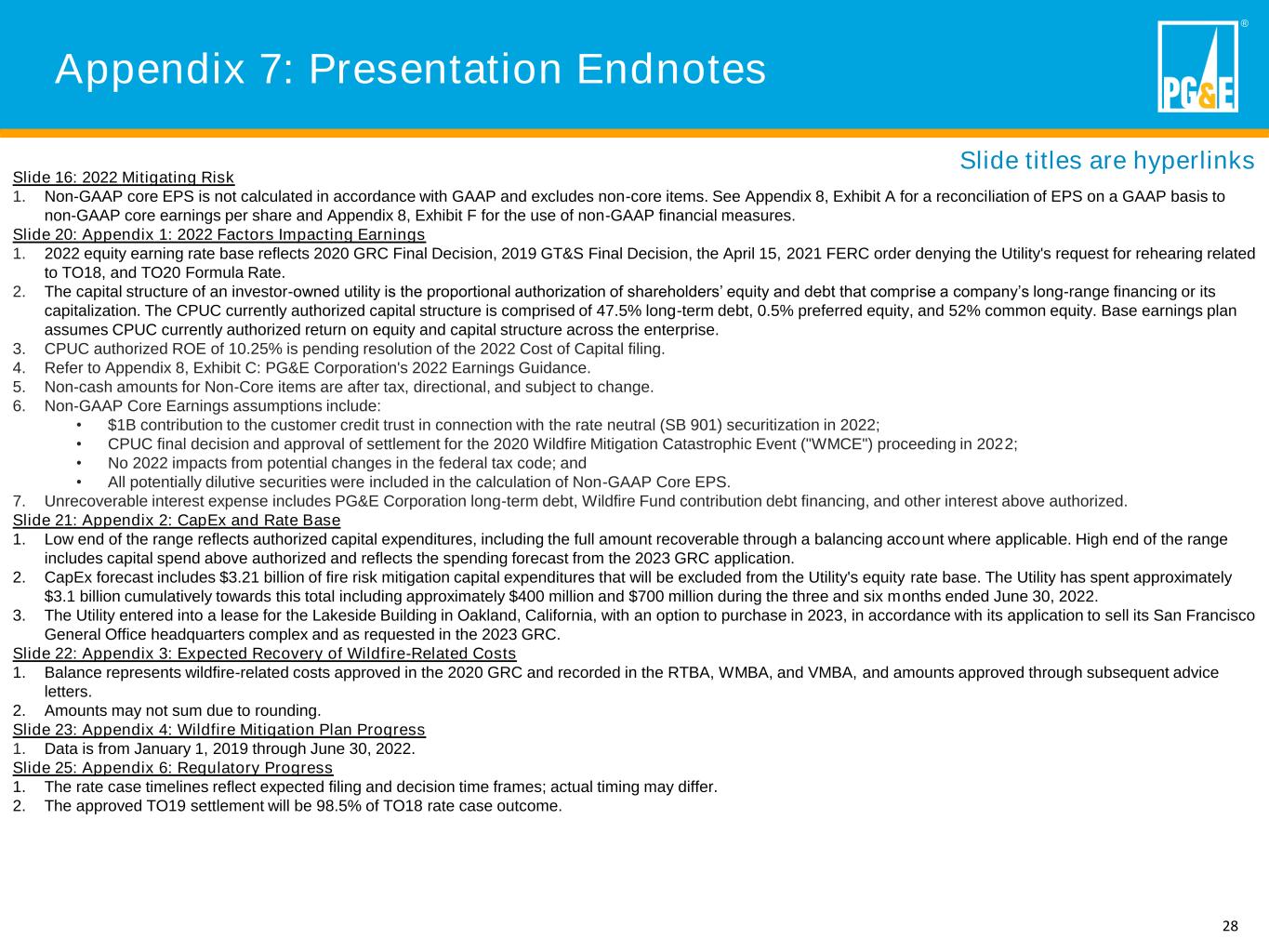 Appendix 7: Presentation Endnotes

PG&E ®

Slide titles are hyperlinks

Slide 16: 2022 Mitigating Risk
1. Non-GAAP core EPS is not calculated in accordance with GAAP and excludes non-core items. See Appendix 8, Exhibit A for a reconciliation of EPS on a GAAP basis to non-GAAP core earnings per share and Appendix 8, Exhibit F for the use of non-GAAP financial measures.

Slide 20: Appendix 1: 2022 Factors Impacting Earnings
1. 2022 equity earning rate base reflects 2020 GRC Final Decision, 2019 GT&S Final Decision, the April 15, 2021 FERC order denying the Utility's request for rehearing related to TO18, and TO20 Formula Rate.
2. The capital structure of an investor-owned utility is the proportional authorization of shareholders' equity and debt that comprise a company's long-range financing or its capitalization. The CPUC currently authorized capital structure is comprised of 47.5% long-term debt, 0.5% preferred equity, and 52% common equity. Base earnings plan assumes CPUC currently authorized return on equity and capital structure across the enterprise.
3. CPUC authorized ROE of 10.25% is pending resolution of the 2022 Cost of Capital filing.
4. Refer to Appendix 8, Exhibit C: PG&E Corporation's 2022 Earnings Guidance.
5. Non-cash amounts for Non-Core items are after tax, directional, and subject to change.
6. Non-GAAP Core Earnings assumptions include:
• $1B contribution to the customer credit trust in connection with the rate neutral (SB 901) securitization in 2022;
• CPUC final decision and approval of settlement for the 2020 Wildfire Mitigation Catastrophic Event ("WMCE") proceeding in 2022;
• No 2022 impacts from potential changes in the federal tax code; and
• All potentially dilutive securities were included in the calculation of Non-GAAP Core EPS.
7. Unrecoverable interest expense includes PG&E Corporation long-term debt, Wildfire Fund contribution debt financing, and other interest above authorized.

Slide 21: Appendix 2: CapEx and Rate Base
1. Low end of the range reflects authorized capital expenditures, including the full amount recoverable through a balancing account where applicable. High end of the range includes capital spend above authorized and reflects the spending forecast from the 2023 GRC application.
2. CapEx forecast includes $3.21 billion of fire risk mitigation capital expenditures that will be excluded from the Utility's equity rate base. The Utility has spent approximately $3.1 billion cumulatively towards this total including approximately $400 million and $700 million during the three and six months ended June 30, 2022.
3. The Utility entered into a lease for the Lakeside Building in Oakland, California, with an option to purchase in 2023, in accordance with its application to sell its San Francisco General Office headquarters complex and as requested in the 2023 GRC.

Slide 22: Appendix 3: Expected Recovery of Wildfire-Related Costs
1. Balance represents wildfire-related costs approved in the 2020 GRC and recorded in the RTBA, WMBA, and VMBA, and amounts approved through subsequent advice letters.
2. Amounts may not sum due to rounding.

Slide 23: Appendix 4: Wildfire Mitigation Plan Progress
1. Data is from January 1, 2019 through June 30, 2022.

Slide 25: Appendix 6: Regulatory Progress
1. The rate case timelines reflect expected filing and decision time frames; actual timing may differ.
2. The approved TO19 settlement will be 98.5% of TO18 rate case outcome.

28